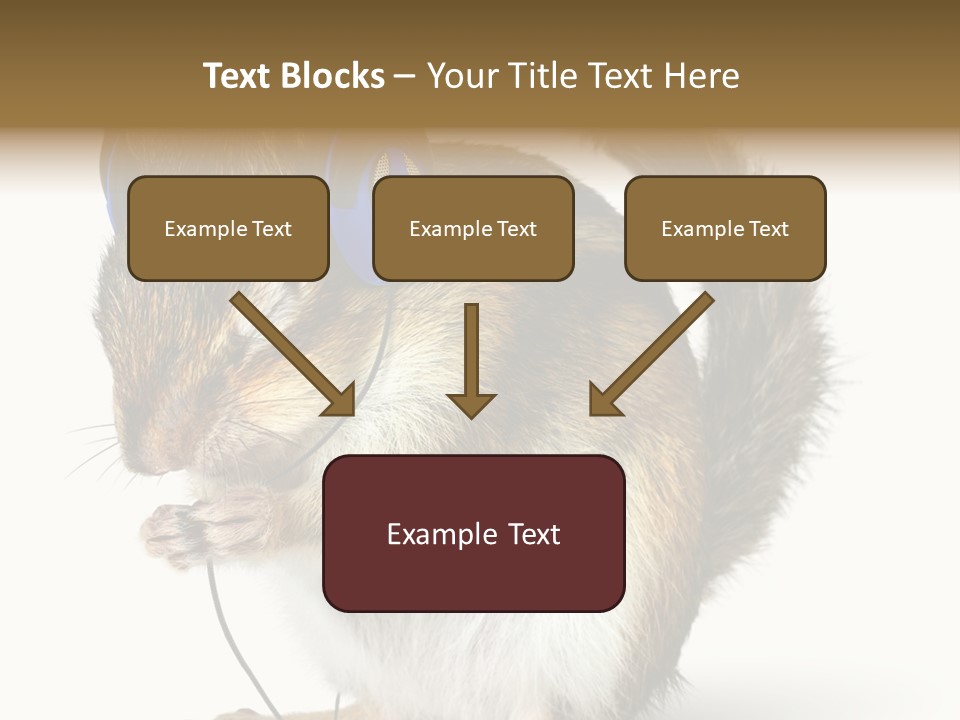 Text Blocks – Your Title Text Here

Example Text

Example Text

Example Text

Example Text